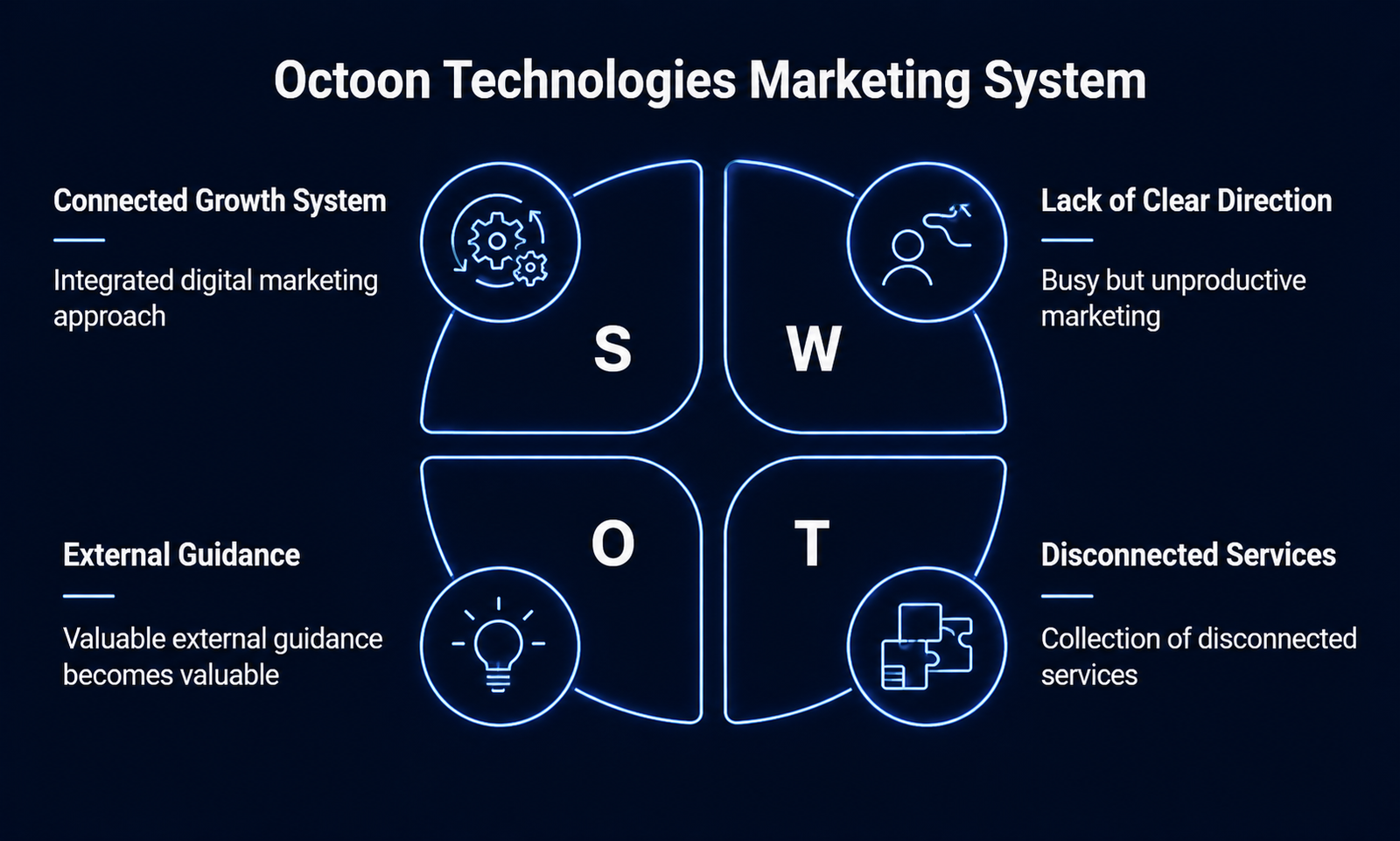 Octoon Technologies Marketing System

Connected Growth System

Integrated digital marketing approach

S

W

Lack of Clear Direction

Busy but unproductive marketing

External Guidance

Valuable external guidance becomes valuable

O

T

Disconnected Services

Collection of disconnected services